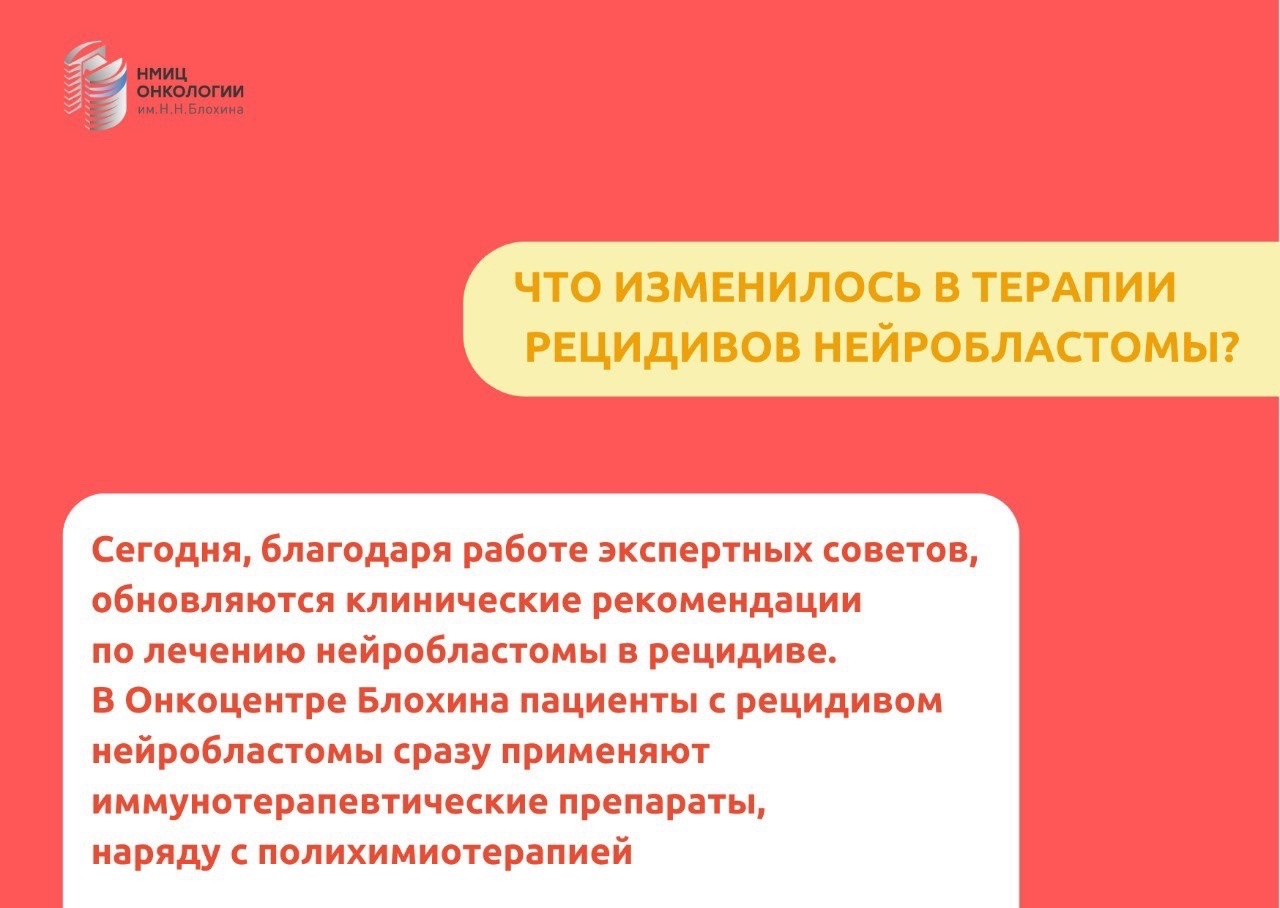 НМИЦ
ОНКОЛОГИИ
им.Н.Н.Блохина

ЧТО ИЗМЕНИЛОСЬ В ТЕРАПИИ РЕЦИДИВОВ НЕЙРОБЛАСТОМЫ?

Сегодня, благодаря работе экспертных советов, обновляются клинические рекомендации по лечению нейробластомы в рецидиве.
В Онкоцентре Блохина пациенты с рецидивом нейробластомы сразу применяют иммунотерапевтические препараты, наряду с полихимиотерапией